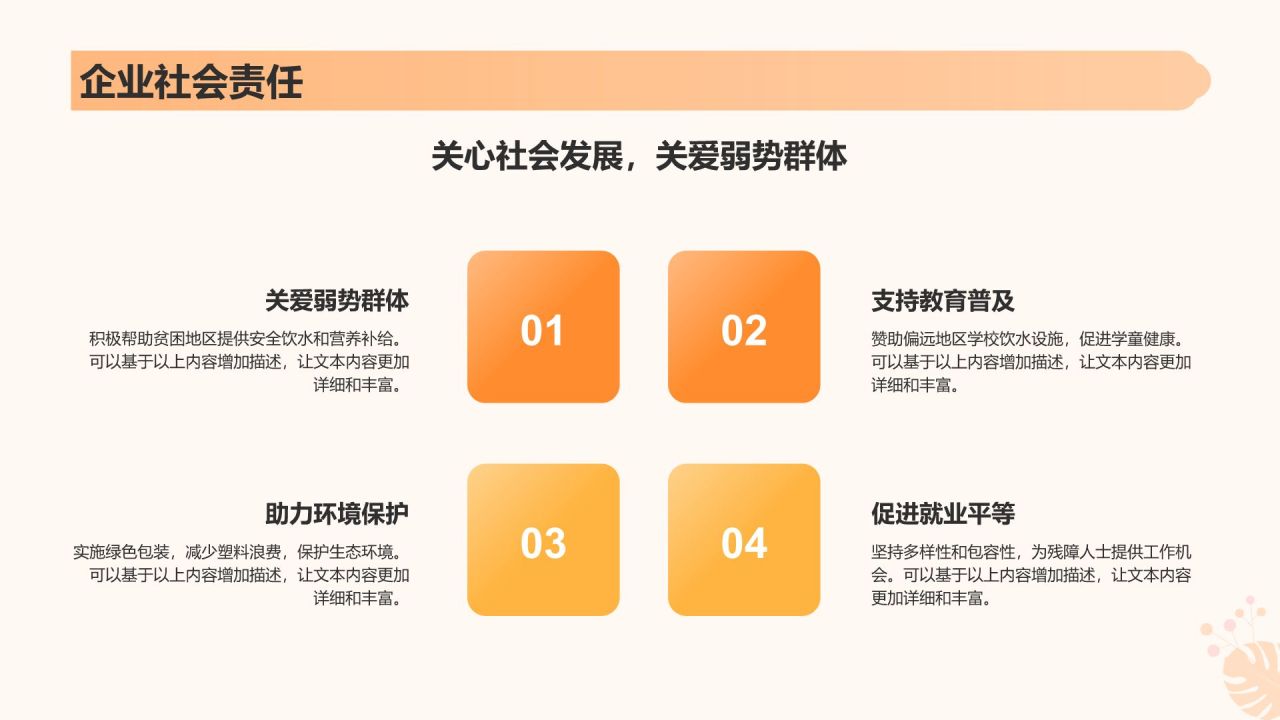 企业社会责任

关心社会发展，关爱弱势群体

关爱弱势群体

积极帮助贫困地区提供安全饮水和营养补给。可以基于以上内容增加描述，让文本内容更加详细和丰富。

01

02

支持教育普及

赞助偏远地区学校饮水设施，促进学童健康。可以基于以上内容增加描述，让文本内容更加详细和丰富。

助力环境保护

实施绿色包装，减少塑料浪费，保护生态环境。可以基于以上内容增加描述，让文本内容更加详细和丰富。

03

04

促进就业平等

坚持多样性和包容性，为残障人士提供工作机会。可以基于以上内容增加描述，让文本内容更加详细和丰富。